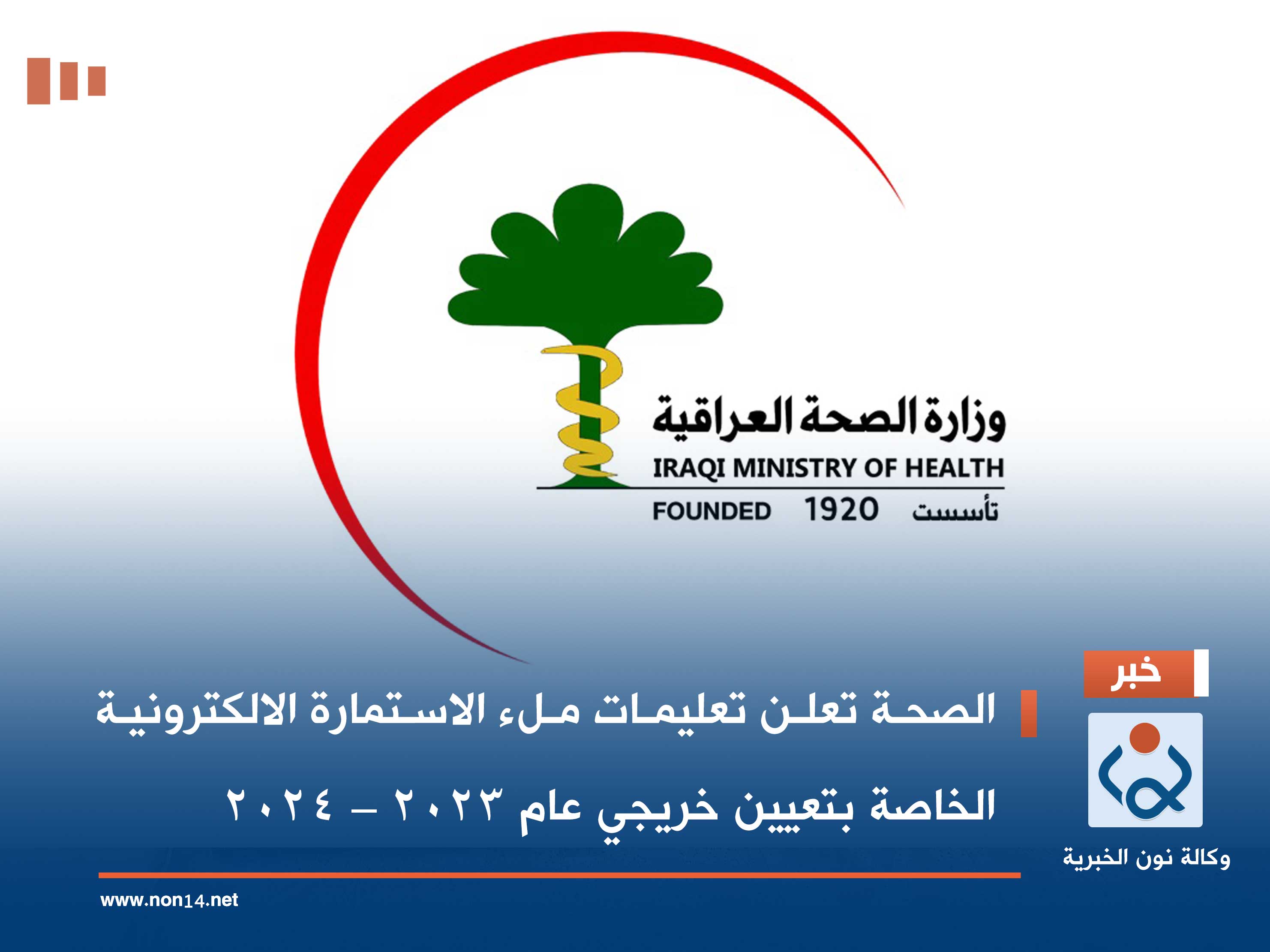 وزارة الصحة العراقية
IRAQI MINISTRY OF HEALTH
FOUNDED 1920 تأسست

خبر

الصحة تعلن تعليمات ملء الاستمارة الالكترونية الخاصة بتعيين خريجي عام ٢٠٢٣ – ٢٠٢٤

وكالة نون الخبرية

www.non14.net